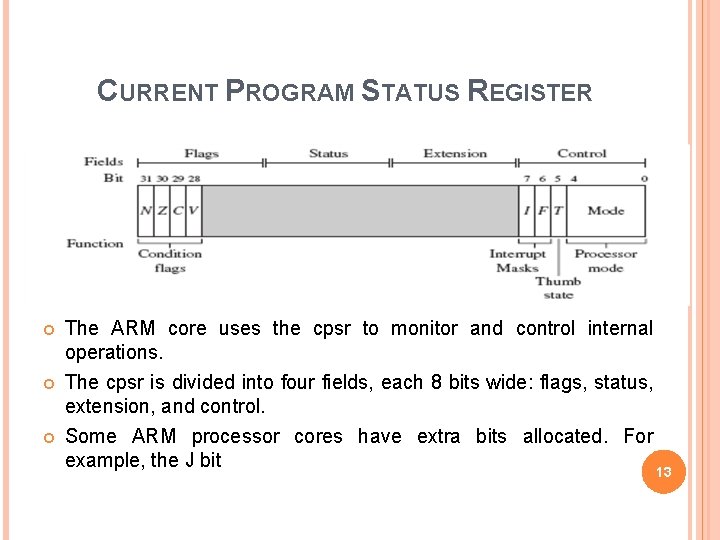 CURRENT PROGRAM STATUS REGISTER

Fields
Flags
Status
Extension
Control
Bit
31 30 29 28
7 6 5 4
0
N Z C V
I F T
Mode
Function
Condition flags
Interrupt Masks
Thumb state
Processor mode

The ARM core uses the cpsr to monitor and control internal operations.

The cpsr is divided into four fields, each 8 bits wide: flags, status, extension, and control.

Some ARM processor cores have extra bits allocated. For example, the J bit

13